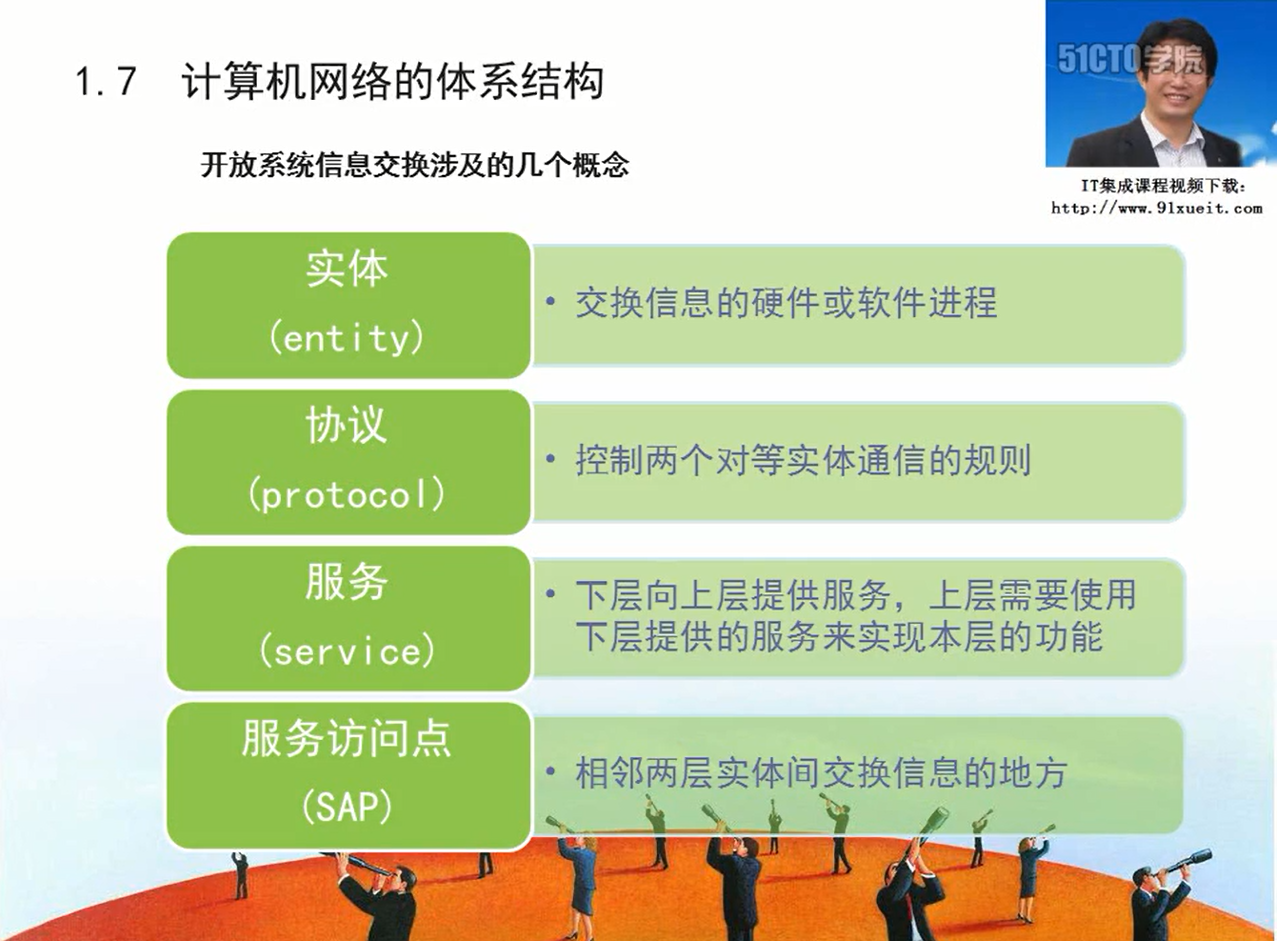 1.7 计算机网络的体系结构

51CTO学院

开放系统信息交换涉及的几个概念

IT集成课程视频下载:
http://www.91xueit.com

实体
(entity)

• 交换信息的硬件或软件进程

协议
(protocol)

• 控制两个对等实体通信的规则

服务
(service)

• 下层向上层提供服务，上层需要使用下层提供的服务来实现本层的功能

服务访问点
(SAP)

• 相邻两层实体间交换信息的地方